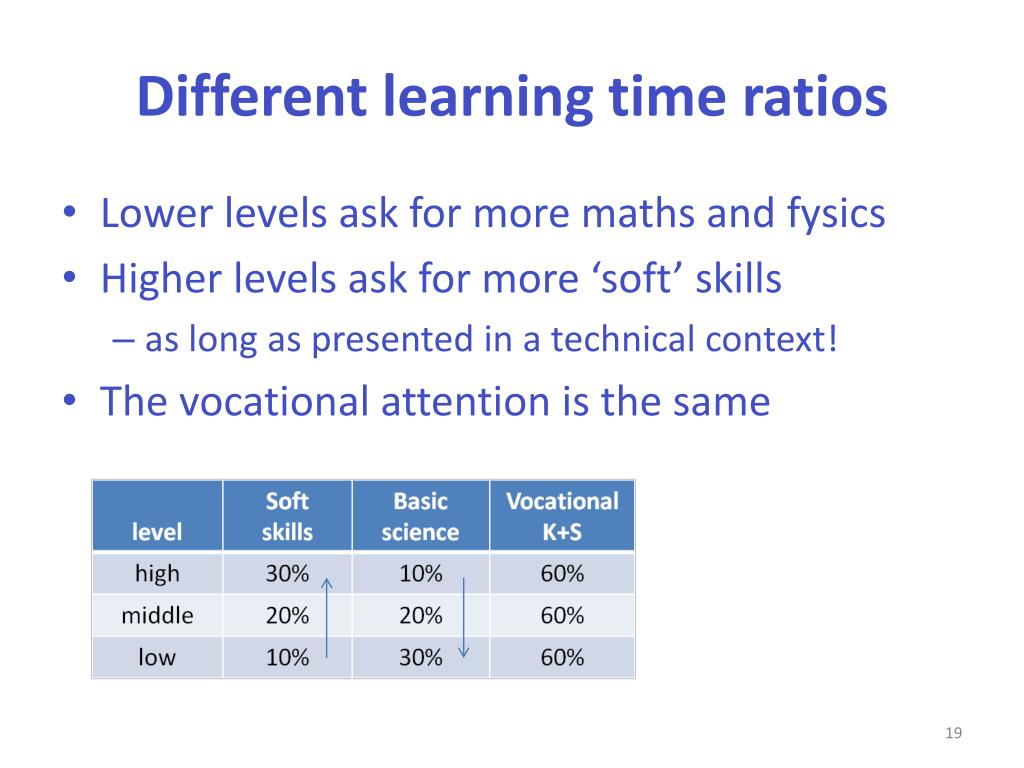 Different learning time ratios

• Lower levels ask for more maths and fysics
• Higher levels ask for more ‘soft’ skills
– as long as presented in a technical context!
• The vocational attention is the same

| level | Soft skills | Basic science | Vocational K+S |
|---|---|---|---|
| high | 30% | 10% | 60% |
| middle | 20% | 20% | 60% |
| low | 10% | 30% | 60% |

19